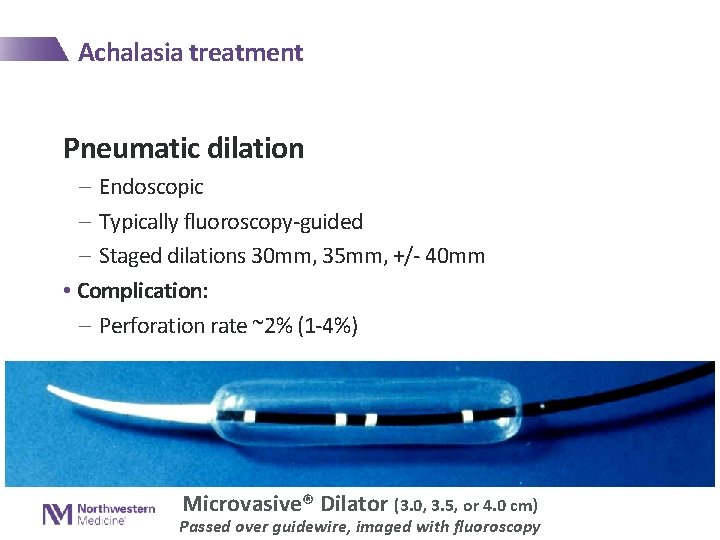 Achalasia treatment

Pneumatic dilation
– Endoscopic
– Typically fluoroscopy-guided
– Staged dilations 30mm, 35mm, +/- 40mm

• Complication:
– Perforation rate ~2% (1-4%)

Northwestern Medicine

Microvasive® Dilator (3.0, 3.5, or 4.0 cm)
Passed over guidewire, imaged with fluoroscopy